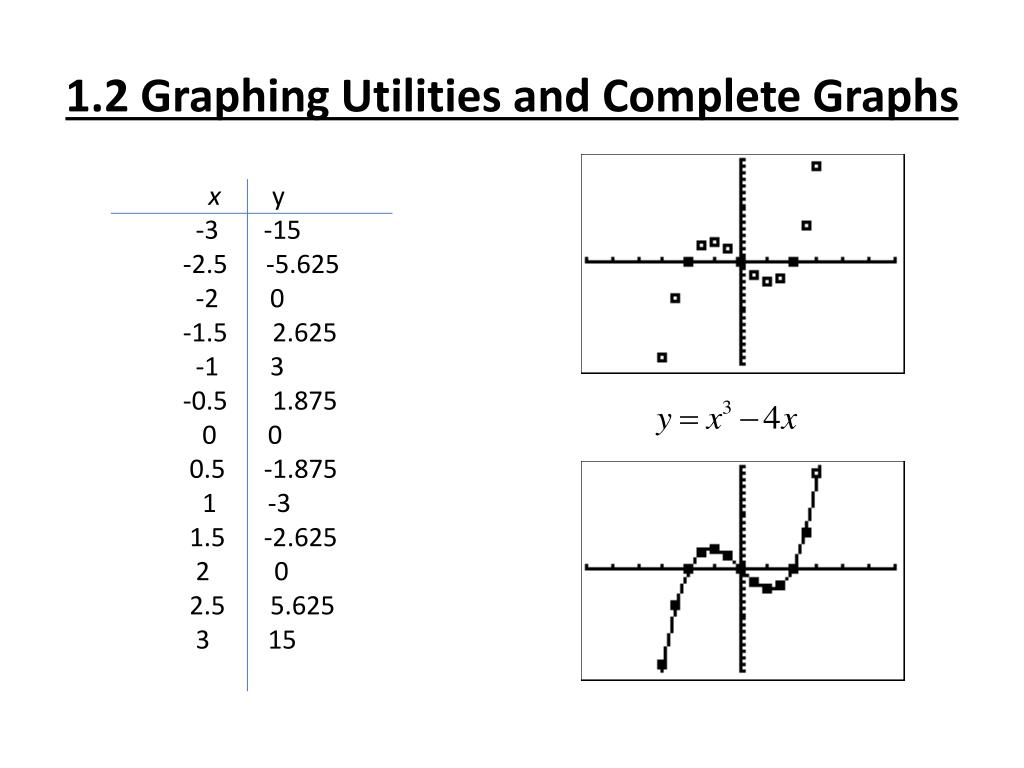 1.2 Graphing Utilities and Complete Graphs

| x | y |
|---|---|
| -3 | -15 |
| -2.5 | -5.625 |
| -2 | 0 |
| -1.5 | 2.625 |
| -1 | 3 |
| -0.5 | 1.875 |
| 0 | 0 |
| 0.5 | -1.875 |
| 1 | -3 |
| 1.5 | -2.625 |
| 2 | 0 |
| 2.5 | 5.625 |
| 3 | 15 |

$y = x^3 - 4x$